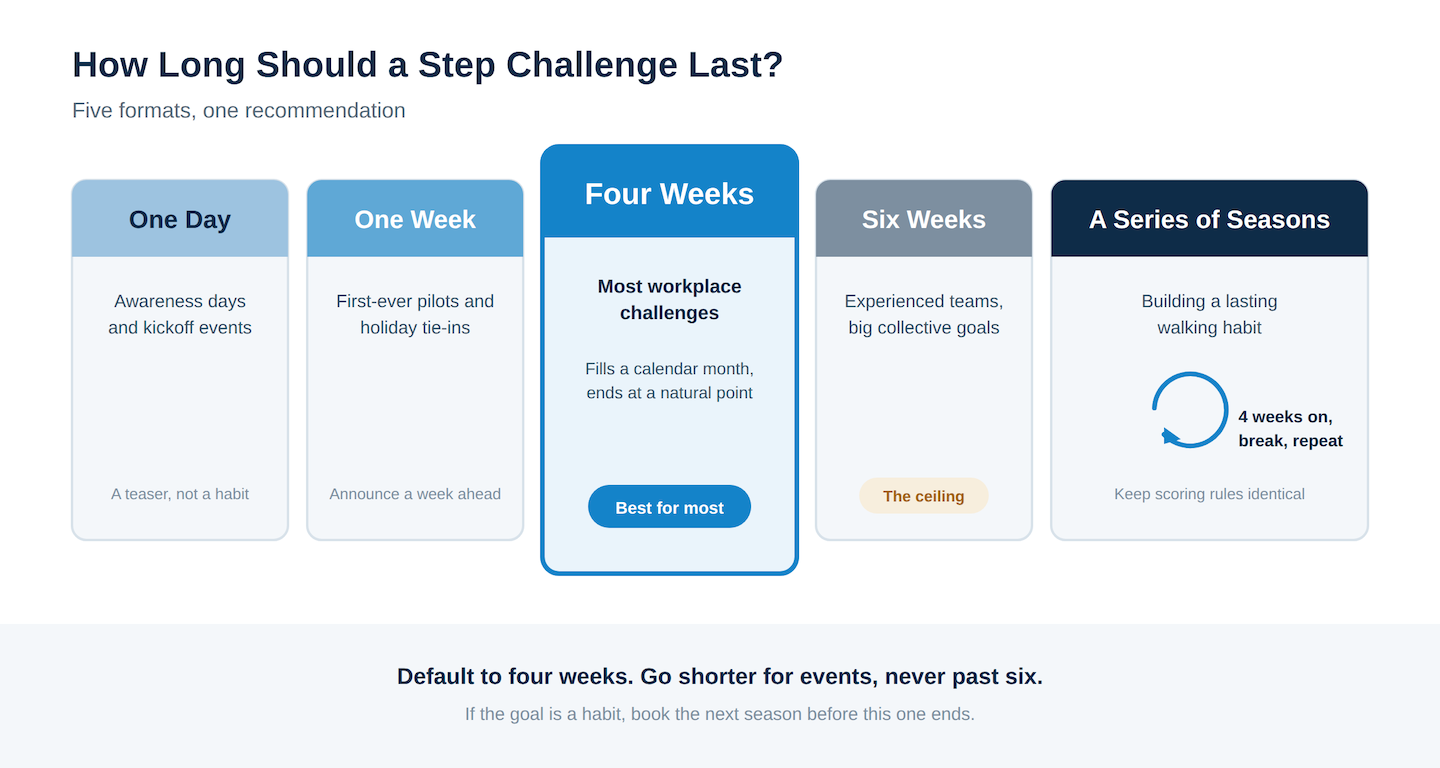 How Long Should a Step Challenge Last?

Five formats, one recommendation

One Day

Awareness days and kickoff events

A teaser, not a habit

One Week

First-ever pilots and holiday tie-ins

Announce a week ahead

Four Weeks

Most workplace challenges

Fills a calendar month, ends at a natural point

Best for most

Six Weeks

Experienced teams, big collective goals

The ceiling

A Series of Seasons

Building a lasting walking habit

4 weeks on, break, repeat

Keep scoring rules identical

Default to four weeks. Go shorter for events, never past six.

If the goal is a habit, book the next season before this one ends.